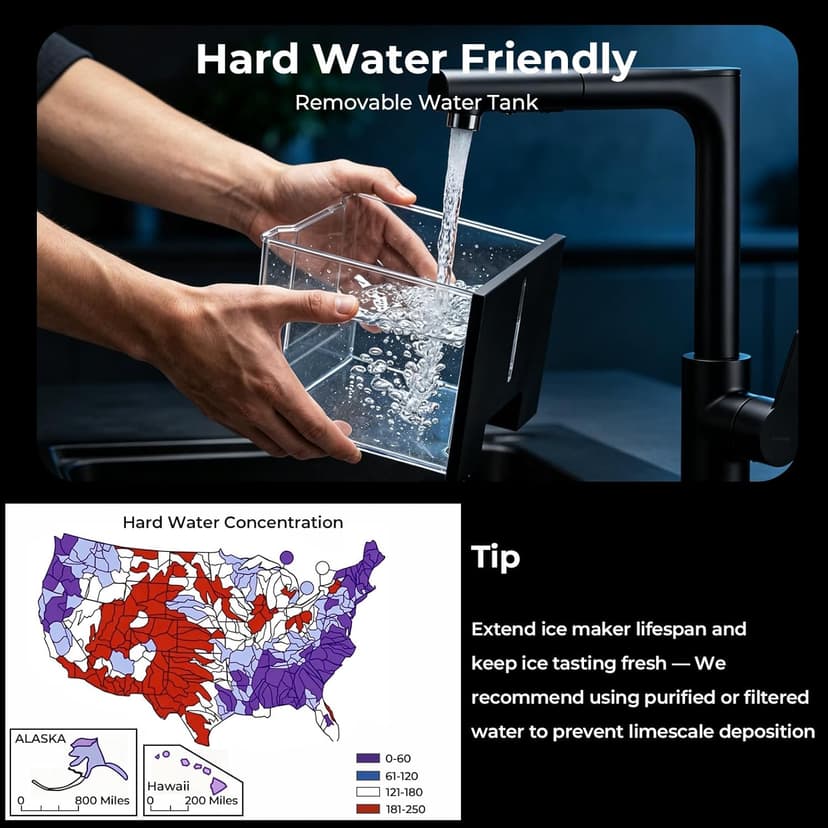 Hard Water Friendly
Removable Water Tank

Hard Water Concentration

ALASKA
0 800 Miles

Hawaii
0 200 Miles

0-60
61-120
121-180
181-250

Tip

Extend ice maker lifespan and keep ice tasting fresh — We recommend using purified or filtered water to prevent limescale deposition